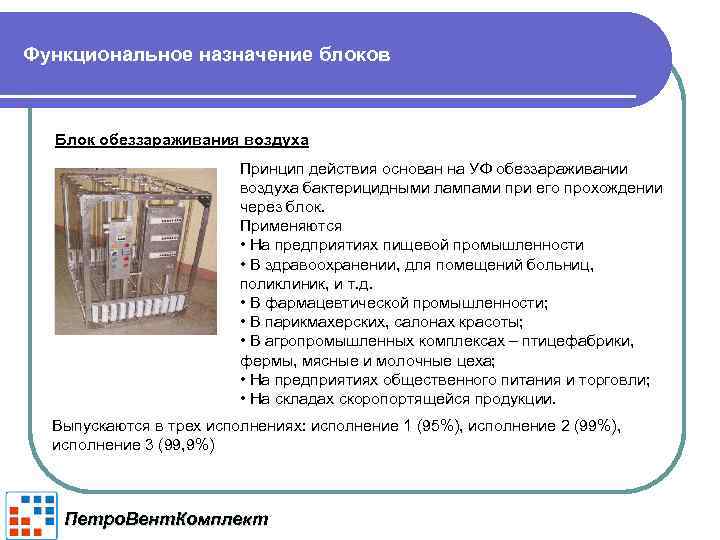 Функциональное назначение блоков

Блок обеззараживания воздуха

Принцип действия основан на УФ обеззараживании воздуха бактерицидными лампами при его прохождении через блок.
Применяются
• На предприятиях пищевой промышленности
• В здравоохранении, для помещений больниц, поликлиник, и т.д.
• В фармацевтической промышленности;
• В парикмахерских, салонах красоты;
• В агропромышленных комплексах – птицефабрики, фермы, мясные и молочные цеха;
• На предприятиях общественного питания и торговли;
• На складах скоропортящейся продукции.

Выпускаются в трех исполнениях: исполнение 1 (95%), исполнение 2 (99%), исполнение 3 (99,9%)

ПетроВентКомплект